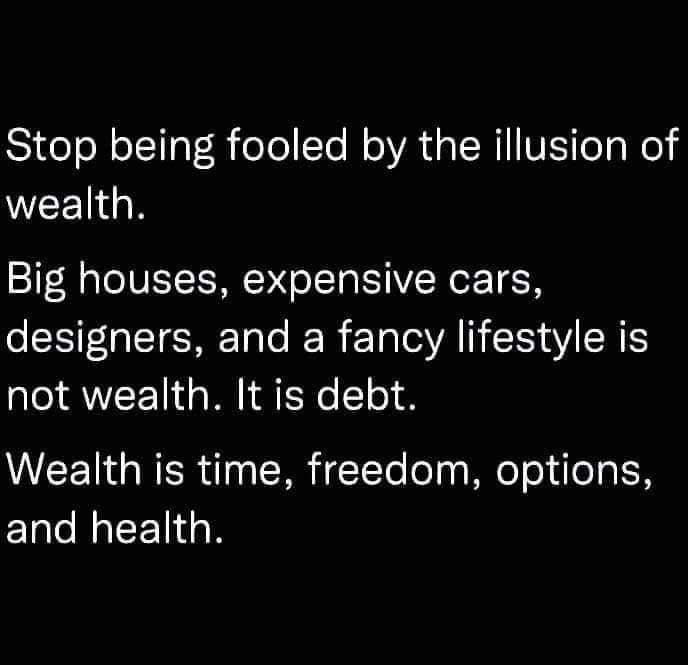 Stop being fooled by the illusion of wealth.

Big houses, expensive cars, designers, and a fancy lifestyle is not wealth. It is debt.

Wealth is time, freedom, options, and health.